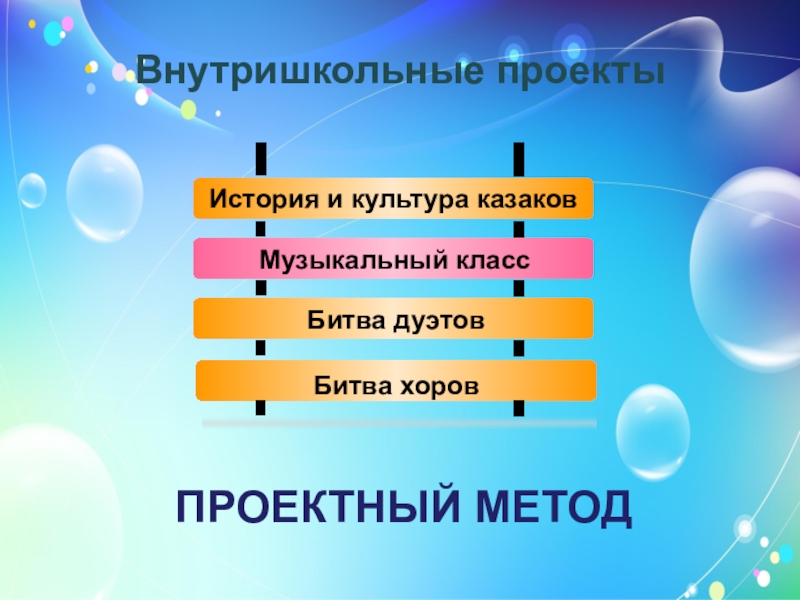 Внутришкольные проекты

История и культура казаков

Музыкальный класс

Битва дуэтов

Битва хоров

ПРОЕКТНЫЙ МЕТОД